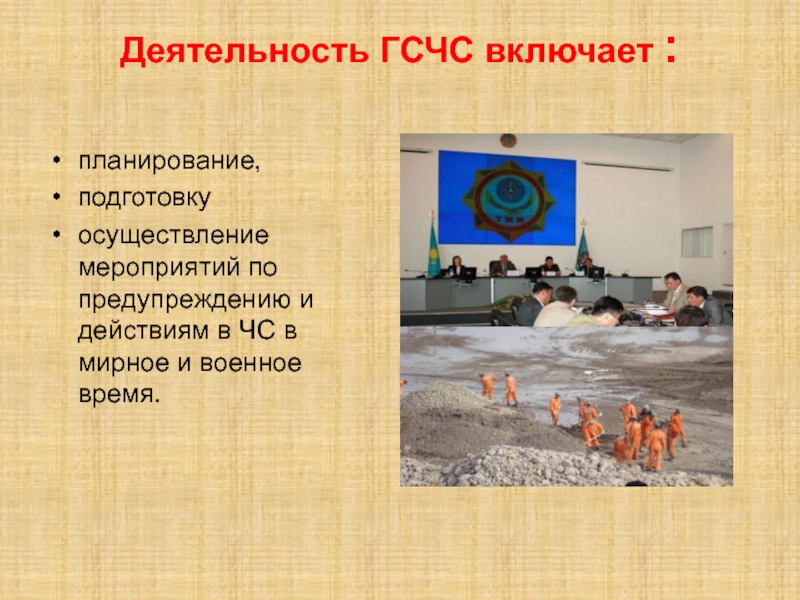 Деятельность ГСЧС включает :

• планирование,
• подготовку
• осуществление мероприятий по предупреждению и действиям в ЧС в мирное и военное время.

ТЖМ